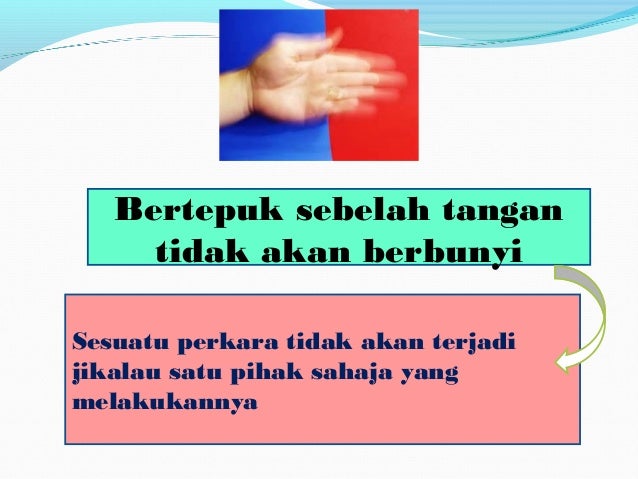 Bertepuk sebelah tangan tidak akan berbunyi

Sesuatu perkara tidak akan terjadi jikalau satu pihak sahaja yang melakukannya